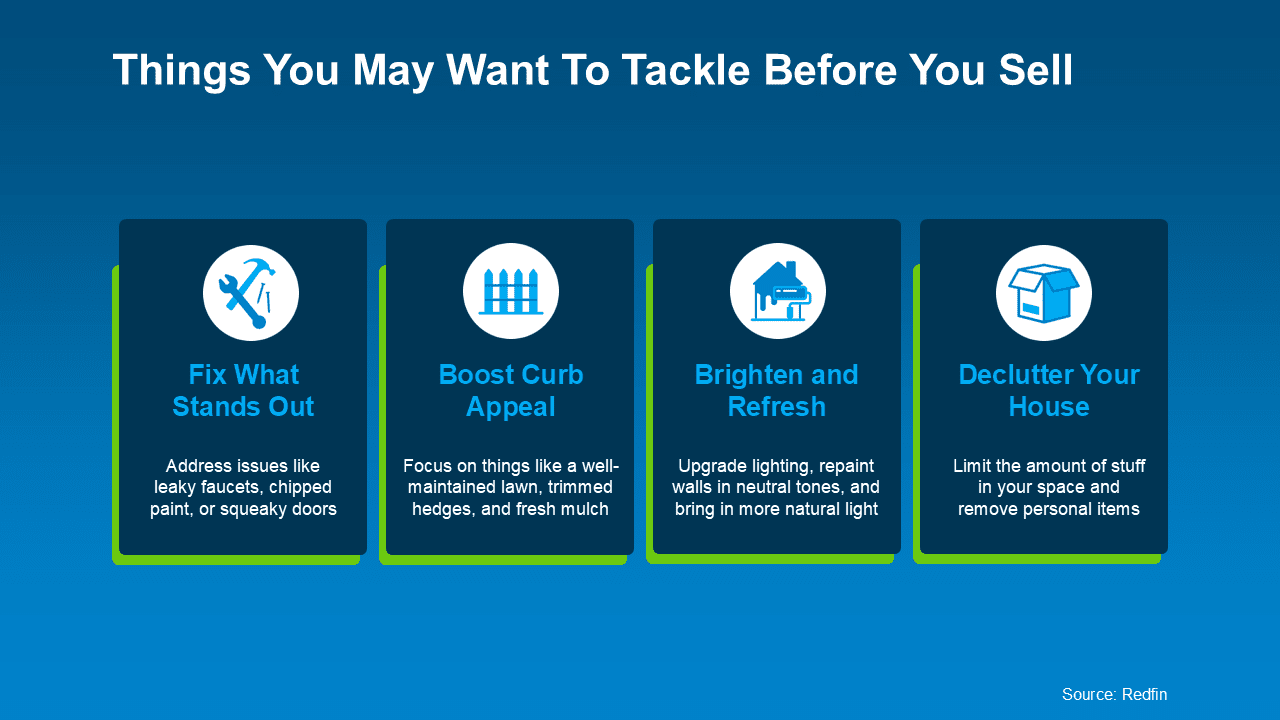 Things You May Want To Tackle Before You Sell

Fix What Stands Out

Address issues like leaky faucets, chipped paint, or squeaky doors

Boost Curb Appeal

Focus on things like a well-maintained lawn, trimmed hedges, and fresh mulch

Brighten and Refresh

Upgrade lighting, repaint walls in neutral tones, and bring in more natural light

Declutter Your House

Limit the amount of stuff in your space and remove personal items

Source: Redfin